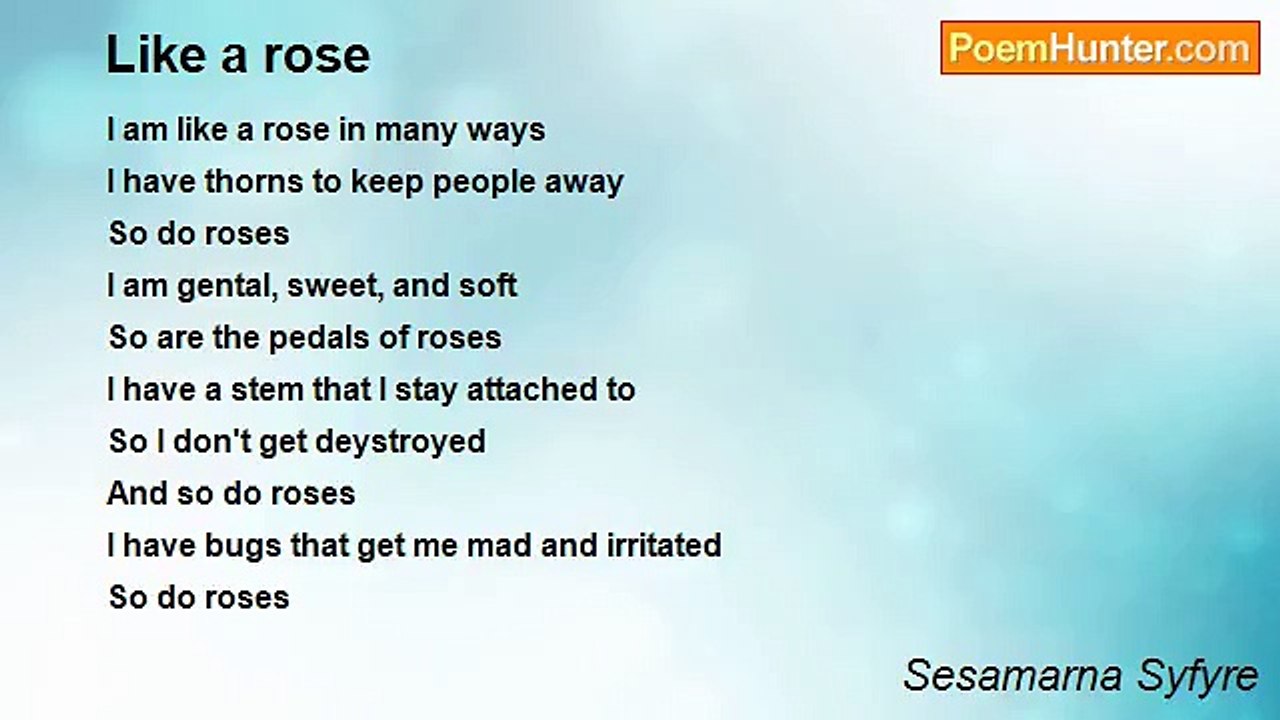 Like a rose

PoemHunter.com

I am like a rose in many ways
I have thorns to keep people away
So do roses
I am gental, sweet, and soft
So are the pedals of roses
I have a stem that I stay attached to
So I don't get deystroyed
And so do roses
I have bugs that get me mad and irritated
So do roses

Sesamarna Syfyre